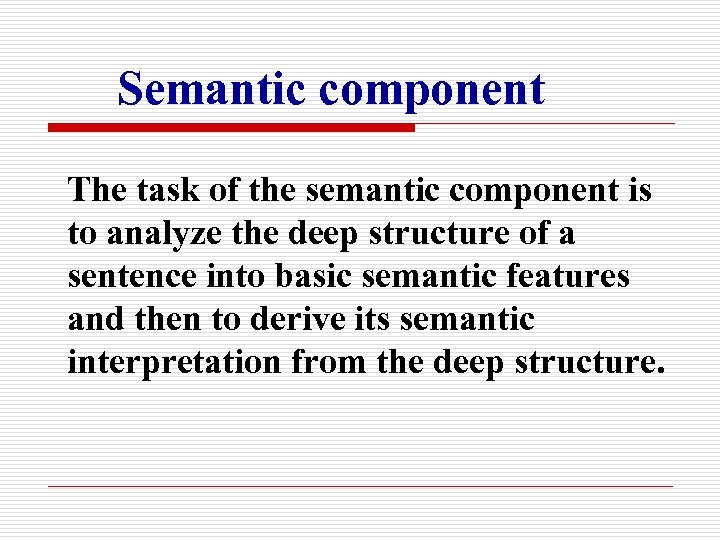 Semantic component

The task of the semantic component is to analyze the deep structure of a sentence into basic semantic features and then to derive its semantic interpretation from the deep structure.